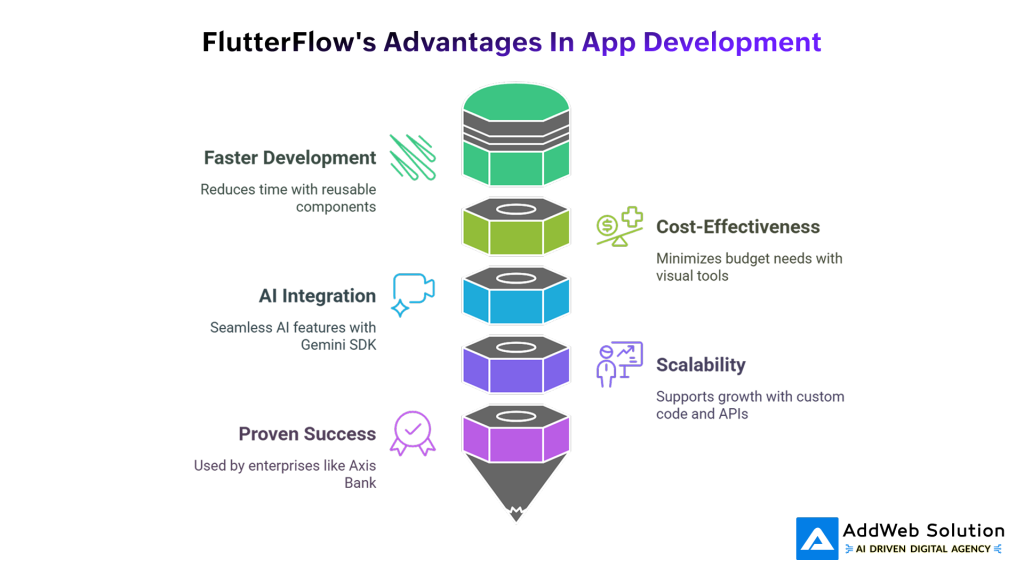 FlutterFlow's Advantages In App Development

Faster Development

Reduces time with reusable components

Cost-Effectiveness

Minimizes budget needs with visual tools

AI Integration

Seamless AI features with Gemini SDK

Scalability

Supports growth with custom code and APIs

Proven Success

Used by enterprises like Axis Bank

AddWeb Solution
AI DRIVEN DIGITAL AGENCY